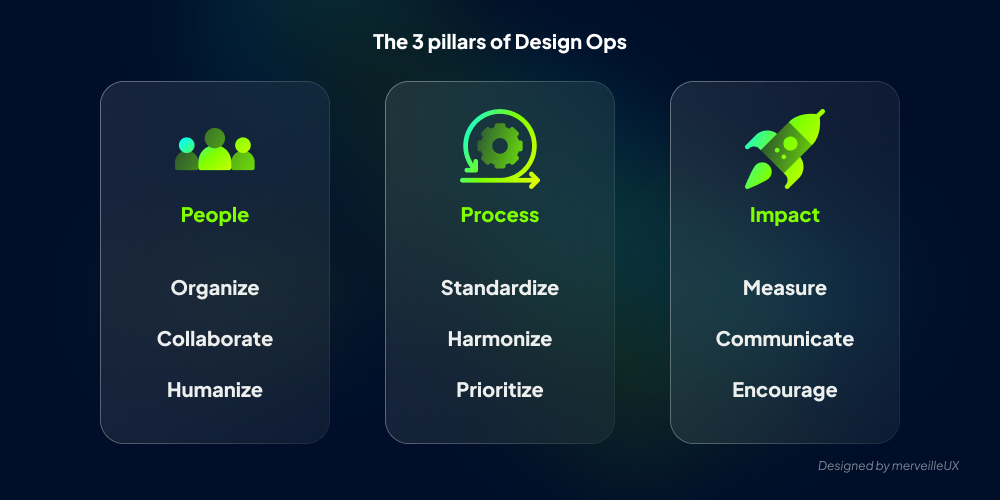 The 3 pillars of Design Ops

People

Organize

Collaborate

Humanize

Process

Standardize

Harmonize

Prioritize

Impact

Measure

Communicate

Encourage

Designed by merveilleUX